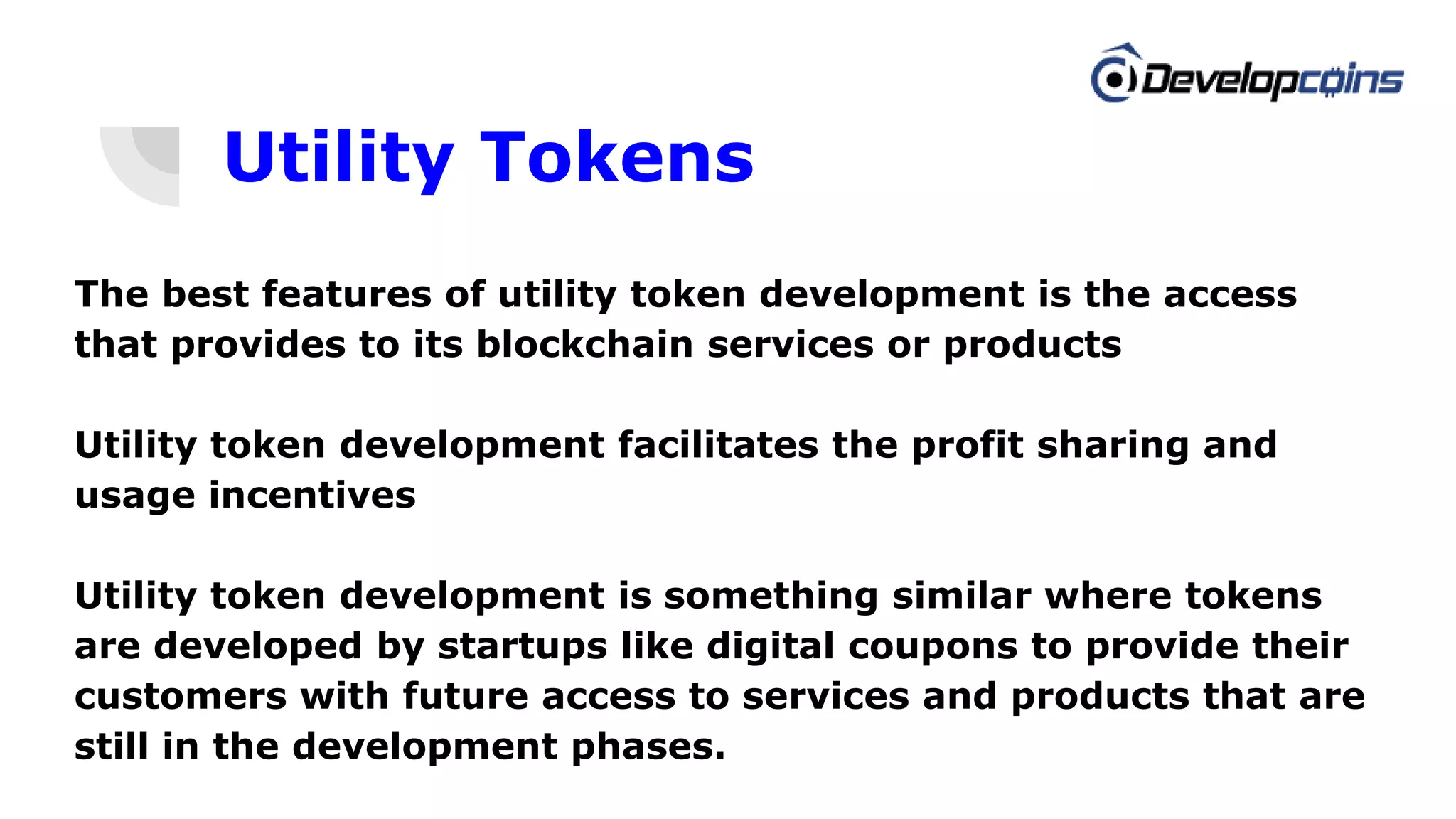 Developcoins

Utility Tokens

The best features of utility token development is the access that provides to its blockchain services or products

Utility token development facilitates the profit sharing and usage incentives

Utility token development is something similar where tokens are developed by startups like digital coupons to provide their customers with future access to services and products that are still in the development phases.